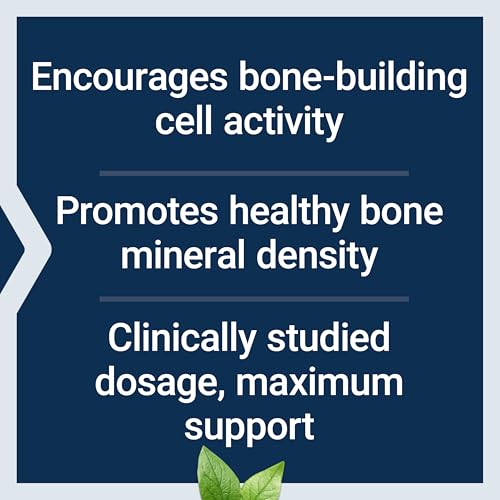 Encourages bone-building cell activity

Promotes healthy bone mineral density

Clinically studied dosage, maximum support